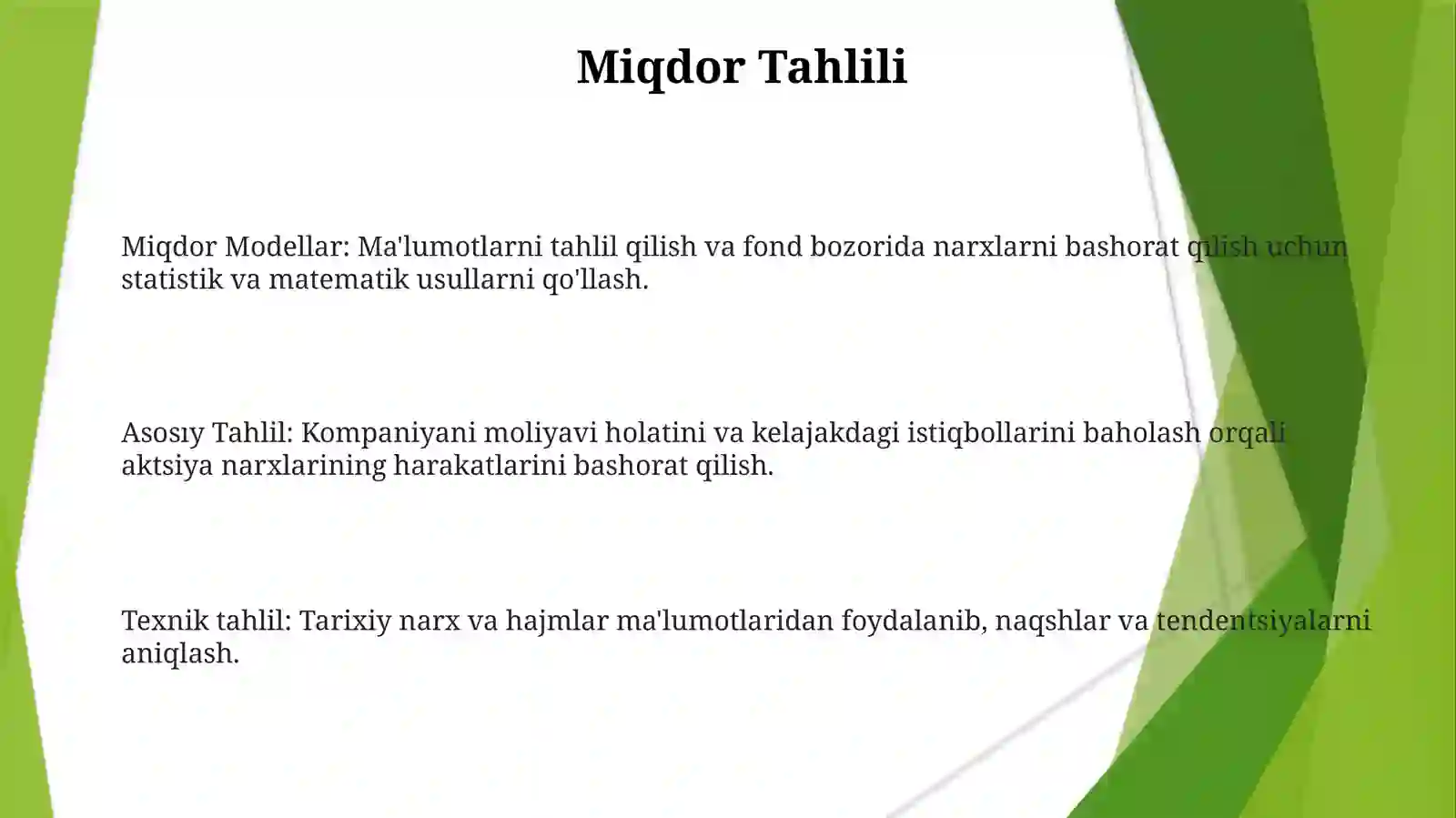 Miqdor Tahlili

Miqdor Modellar: Ma'lumotlarni tahlil qilish va fond bozorida narxlarni bashorat qilish uchun statistik va matematik usullarni qo'llash.

Asosıy Tahlil: Kompaniyani moliyavi holatini va kelajakdagi istiqbollarini baholash orqali aktsiya narxlarining harakatlarini bashorat qilish.

Texnik tahlil: Tarixiy narx va hajmlar ma'lumotlaridan foydalanib, naqshlar va tendentsiyalarni aniqlash.